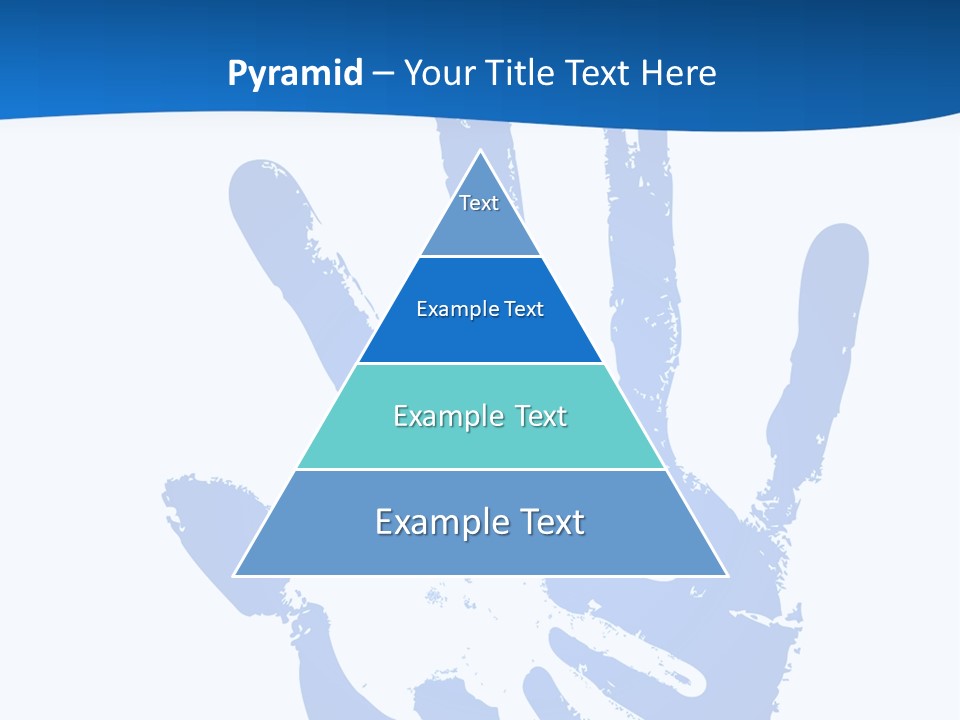 Pyramid – Your Title Text Here

Text

Example Text

Example Text

Example Text